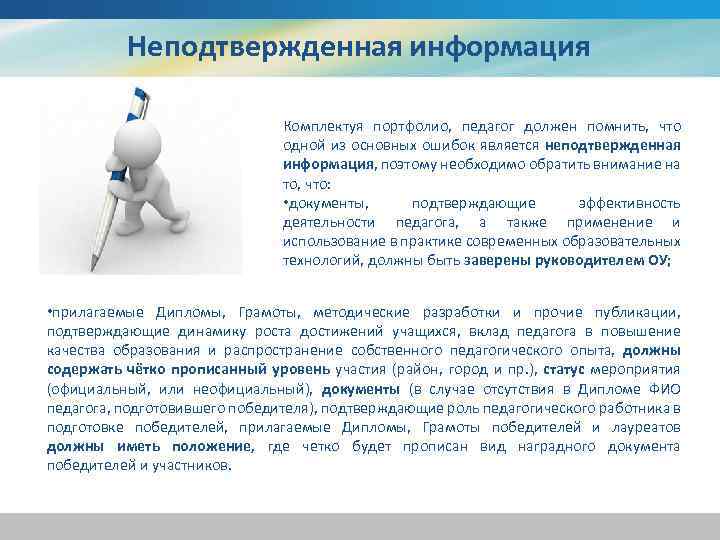 Неподтвержденная информация

Комплектуя портфолио, педагог должен помнить, что одной из основных ошибок является неподтвержденная информация, поэтому необходимо обратить внимание на то, что:
•документы, подтверждающие эффективность деятельности педагога, а также применение и использование в практике современных образовательных технологий, должны быть заверены руководителем ОУ;

•прилагаемые Дипломы, Грамоты, методические разработки и прочие публикации, подтверждающие динамику роста достижений учащихся, вклад педагога в повышение качества образования и распространение собственного педагогического опыта, должны содержать чётко прописанный уровень участия (район, город и пр.), статус мероприятия (официальный, или неофициальный), документы (в случае отсутствия в Дипломе ФИО педагога, подготовившего победителя), подтверждающие роль педагогического работника в подготовке победителей, прилагаемые Дипломы, Грамоты победителей и лауреатов должны иметь положение, где четко будет прописан вид наградного документа победителей и участников.